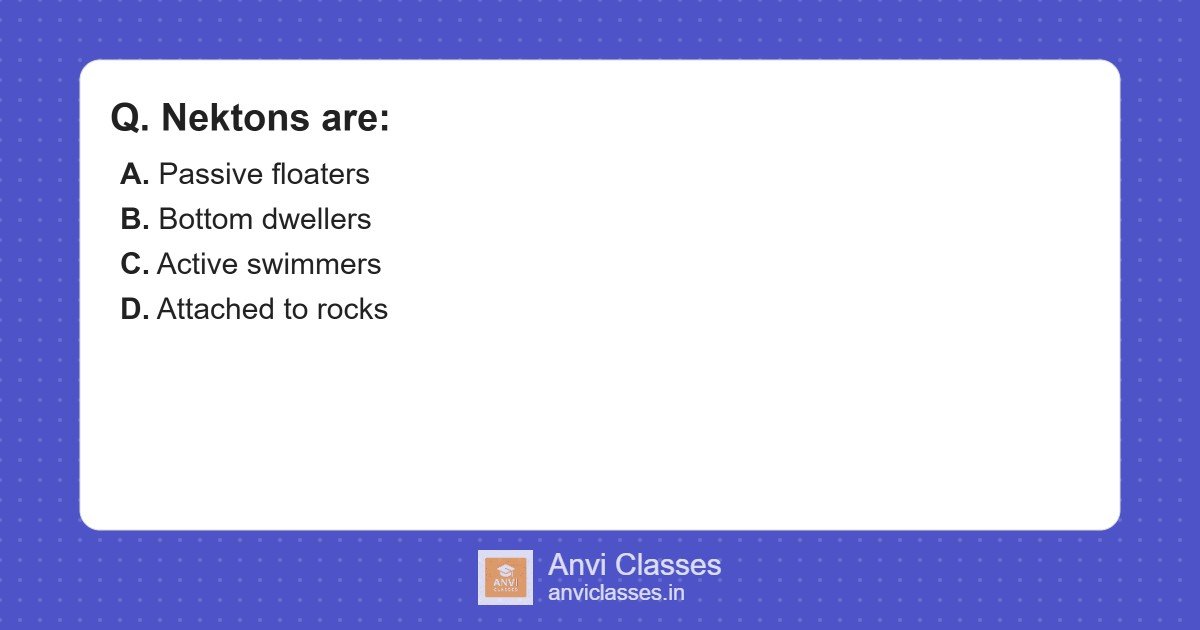 Q. Nektons are:

A. Passive floaters
B. Bottom dwellers
C. Active swimmers
D. Attached to rocks

ANVI CLASSES

Anvi Classes
anviclasses.in